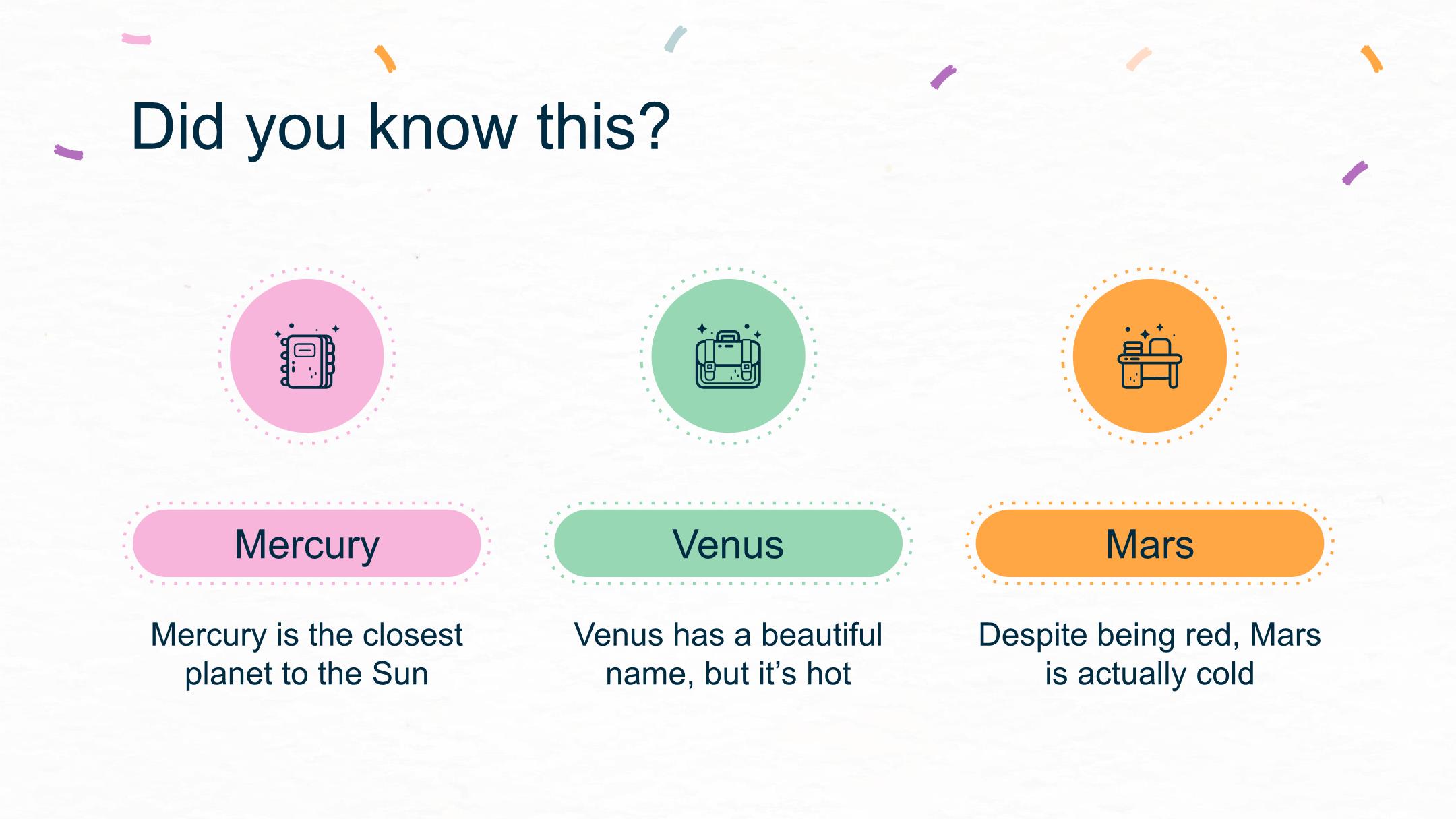 Did you know this?

Mercury

Mercury is the closest planet to the Sun

Venus

Venus has a beautiful name, but it’s hot

Mars

Despite being red, Mars is actually cold